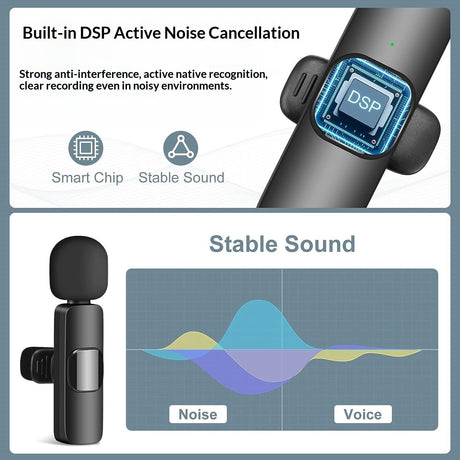 Built-in DSP Active Noise Cancellation

Strong anti-interference, active native recognition, clear recording even in noisy environments.

DSP

Smart Chip

Stable Sound

Stable Sound

Noise

Voice